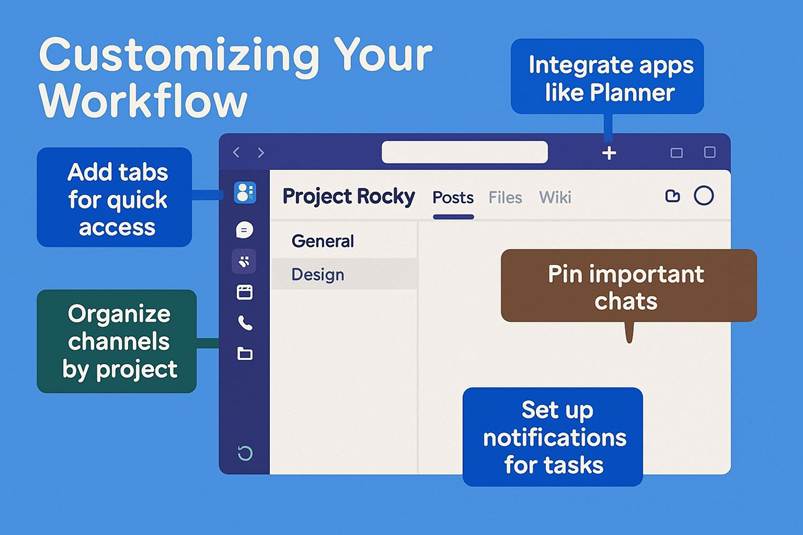 Customizing Your Workflow

Integrate apps like Planner

Add tabs for quick access

Organize channels by project

Project Rocky Posts Files Wiki

General

Design

Pin important chats

Set up notifications for tasks